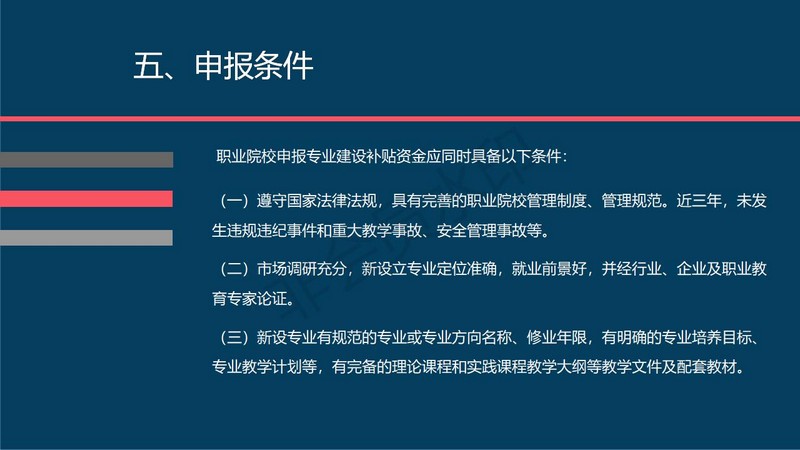 五、申报条件

职业院校申报专业建设补贴资金应同时具备以下条件：

（一）遵守国家法律法规，具有完善的职业院校管理制度、管理规范。近三年，未发生违规违纪事件和重大教学事故、安全管理事故等。

（二）市场调研充分，新设立专业定位准确，就业前景好，并经行业、企业及职业教育专家论证。

（三）新设专业有规范的专业或专业方向名称、修业年限，有明确的专业培养目标、专业教学计划等，有完备的理论课程和实践课程教学大纲等教学文件及配套教材。